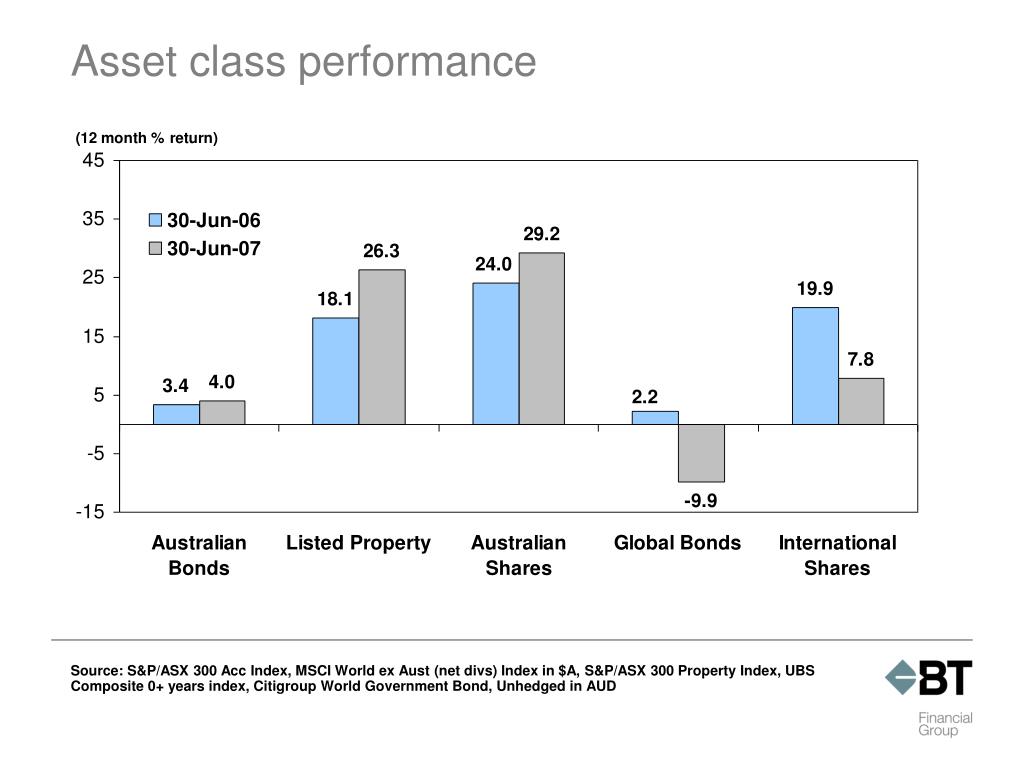 Asset class performance

(12 month % return)

45
35
25
15
5
-5
-15

30-Jun-06
30-Jun-07

3.4
4.0
18.1
26.3
24.0
29.2
2.2
-9.9
19.9
7.8

Australian Bonds
Listed Property
Australian Shares
Global Bonds
International Shares

Source: S&P/ASX 300 Acc Index, MSCI World ex Aust (net divs) Index in $A, S&P/ASX 300 Property Index, UBS Composite 0+ years index, Citigroup World Government Bond, Unhedged in AUD

BT
Financial Group